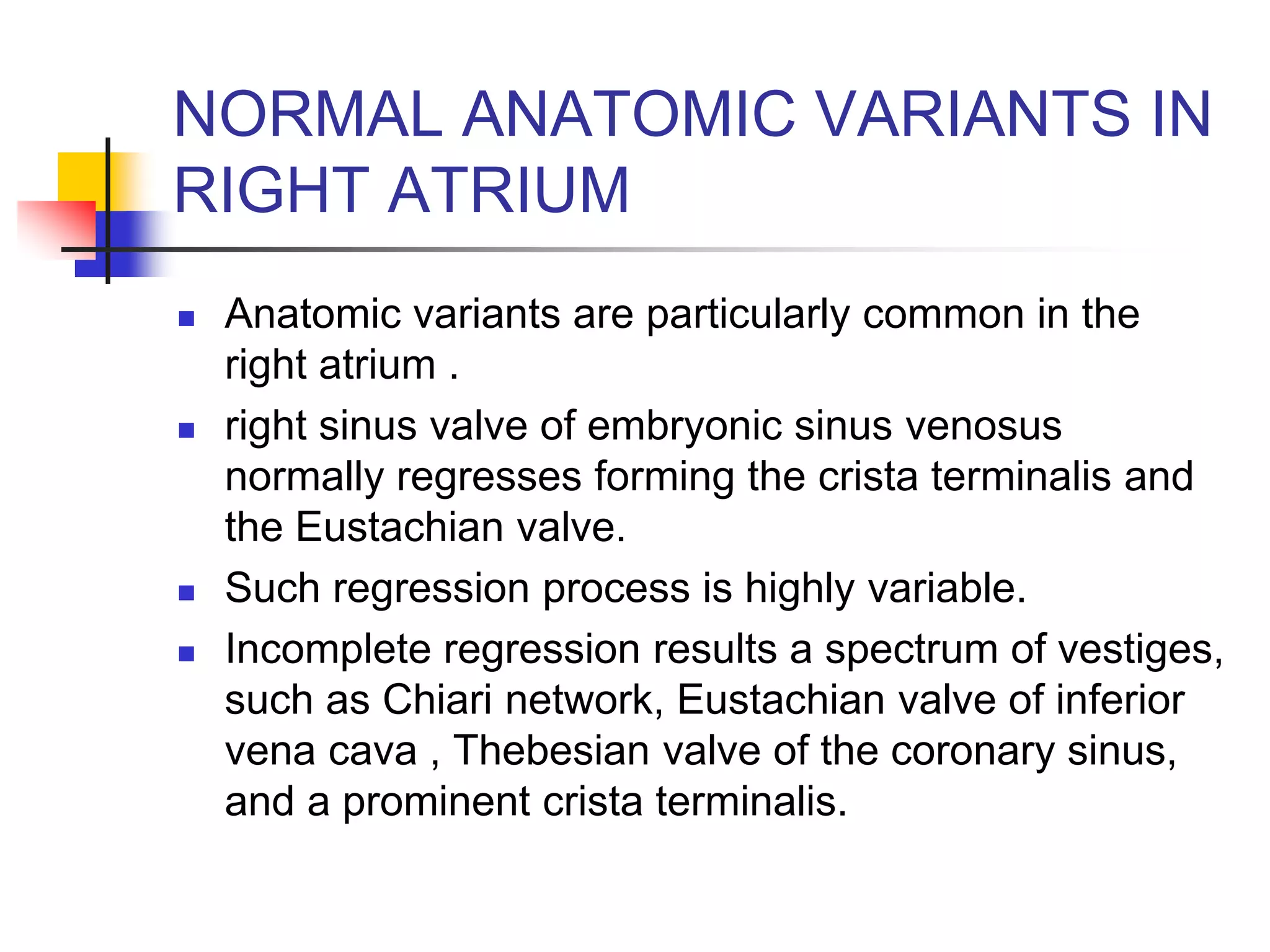 NORMAL ANATOMIC VARIANTS IN RIGHT ATRIUM

- Anatomic variants are particularly common in the right atrium .
- right sinus valve of embryonic sinus venosus normally regresses forming the crista terminalis and the Eustachian valve.
- Such regression process is highly variable.
- Incomplete regression results a spectrum of vestiges, such as Chiari network, Eustachian valve of inferior vena cava , Thebesian valve of the coronary sinus, and a prominent crista terminalis.